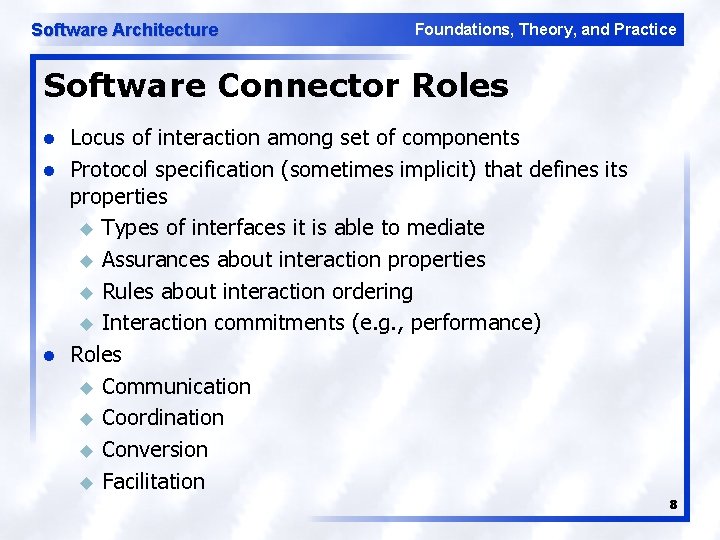 Software Architecture

Foundations, Theory, and Practice

Software Connector Roles

- Locus of interaction among set of components
- Protocol specification (sometimes implicit) that defines its properties
  - Types of interfaces it is able to mediate
  - Assurances about interaction properties
  - Rules about interaction ordering
  - Interaction commitments (e.g., performance)
- Roles
  - Communication
  - Coordination
  - Conversion
  - Facilitation

8